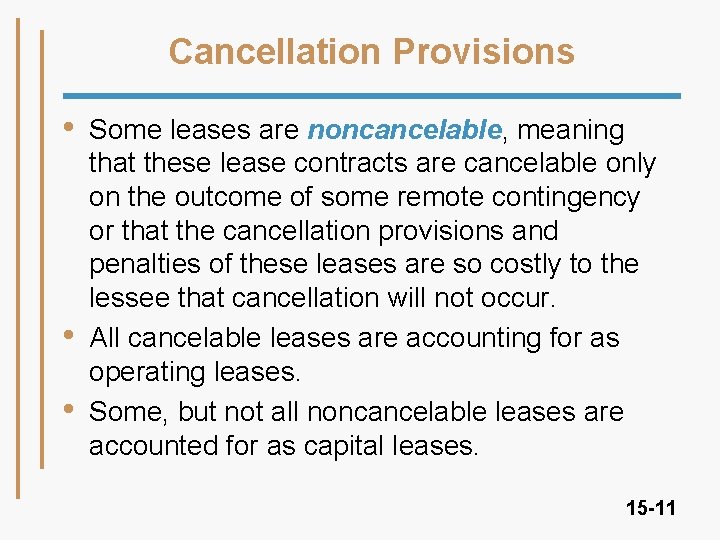 Cancellation Provisions

• Some leases are noncancelable, meaning that these lease contracts are cancelable only on the outcome of some remote contingency or that the cancellation provisions and penalties of these leases are so costly to the lessee that cancellation will not occur.
• All cancelable leases are accounting for as operating leases.
• Some, but not all noncancelable leases are accounted for as capital leases.

15-11